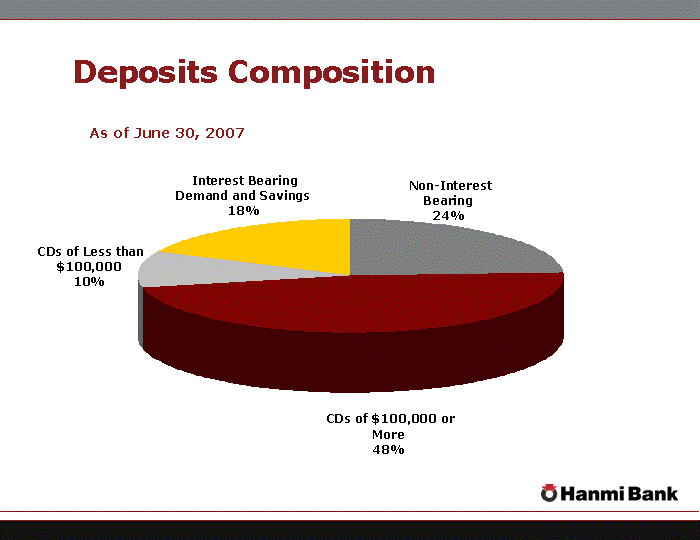 Deposits Composition

As of June 30, 2007

Interest Bearing Demand and Savings 18%

Non-Interest Bearing 24%

CDs of Less than \$100,000 10%

CDs of \$100,000 or More 48%

Hanmi Bank